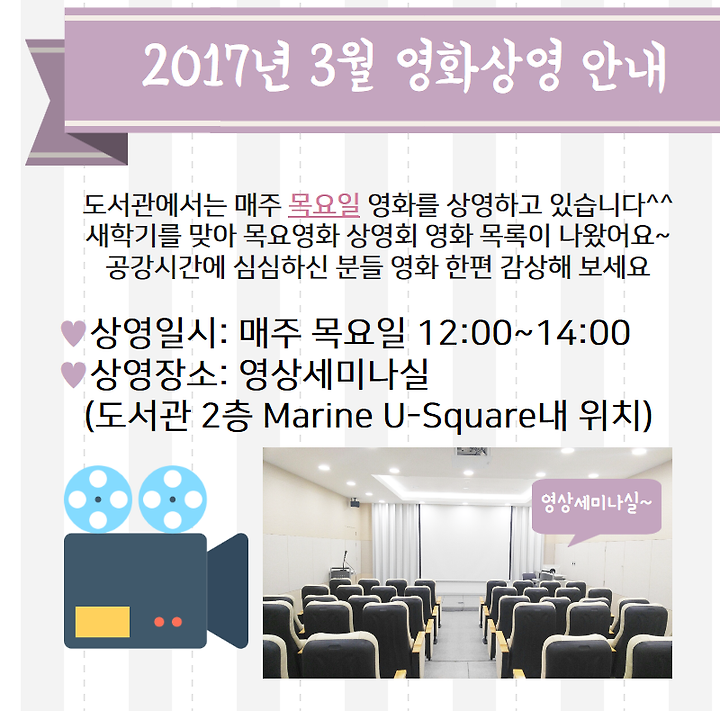 2017년 3월 영화상영 안내

도서관에서는 매주 목요일 영화를 상영하고 있습니다^^
새학기를 맞아 목요영화 상영회 영화 목록이 나왔어요~
공강시간에 심심하신 분들 영화 한편 감상해 보세요

♥상영일시: 매주 목요일 12:00~14:00
♥상영장소: 영상세미나실
(도서관 2층 Marine U-Square내 위치)

영상세미나실~